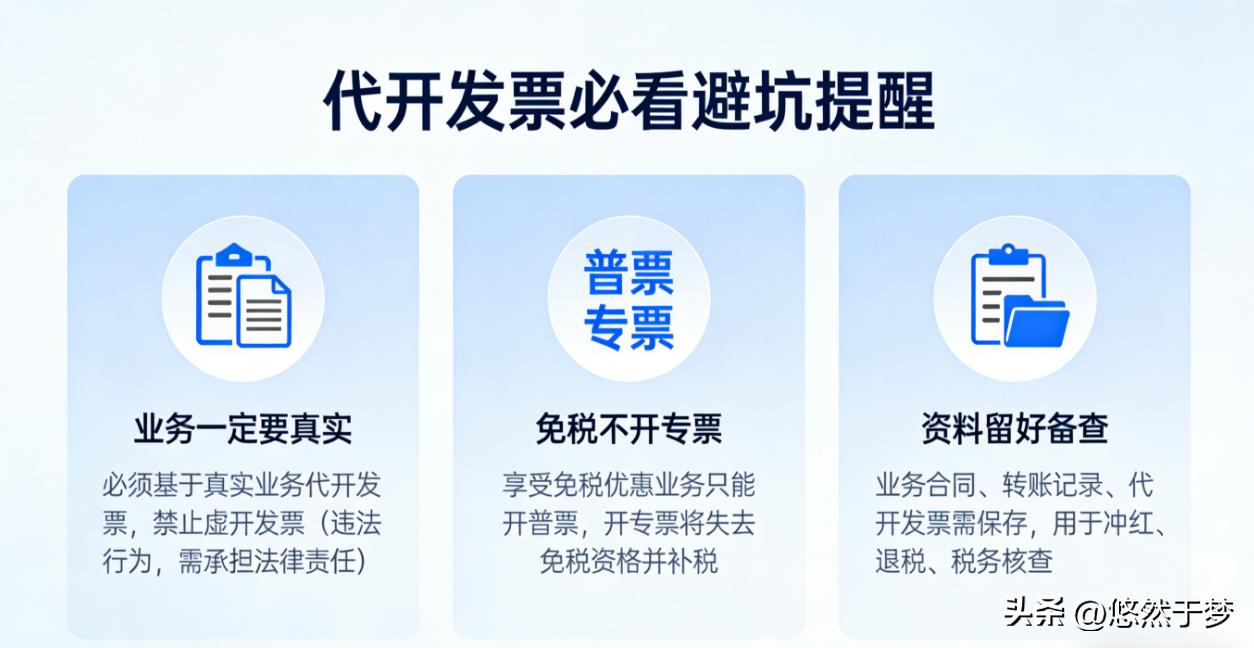 代开发票必看避坑提醒

业务一定要真实

必须基于真实业务代开发票，禁止虚开发票（违法行为，需承担法律责任）

普票
专票

免税不开专票

享受免税优惠业务只能开普票，开专票将失去免税资格并补税

资料留好备查

业务合同、转账记录、代开发票需保存，用于冲红、退税、税务核查

头条 @悠然于梦